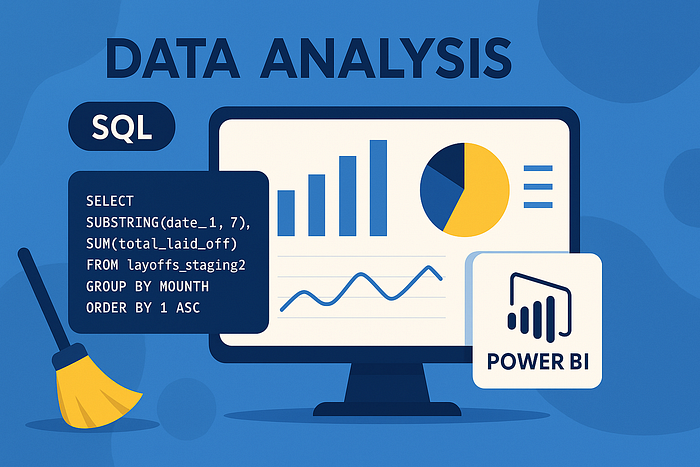 DATA ANALYSIS

SQL

SELECT
SUBSTRING(date_1, 7),
SUM(total_laid_off)
FROM layoffs_staging2
GROUP BY MOUNTH
ORDER BY 1 ASC

POWER BI